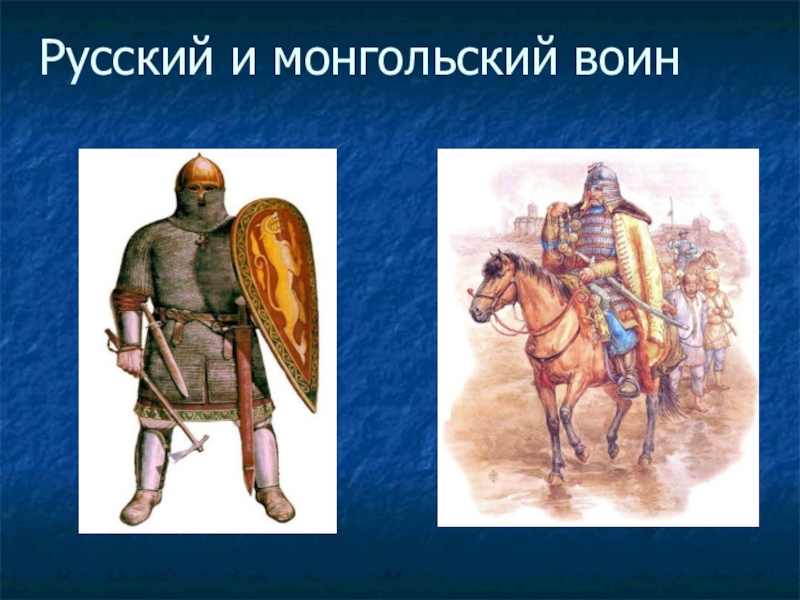 Русский и монгольский воин